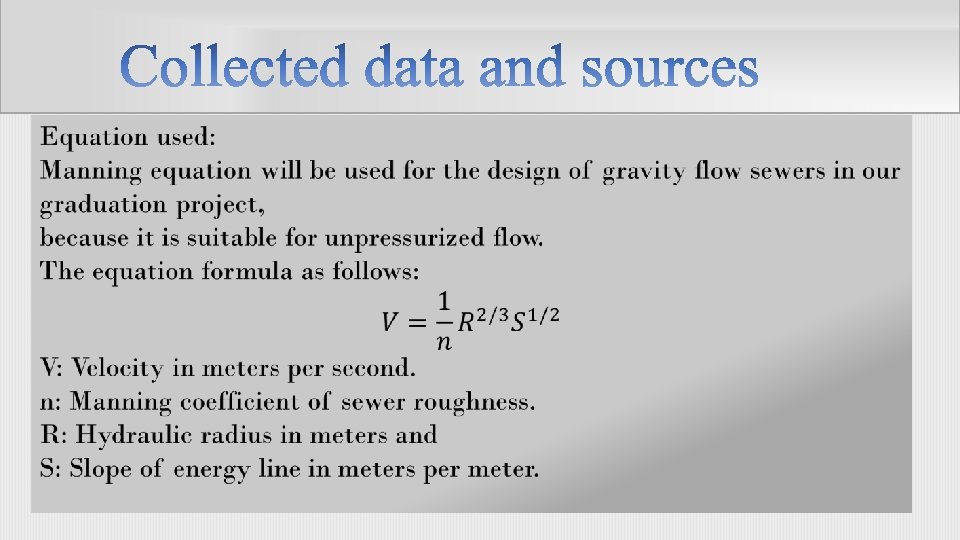 Collected data and sources

Equation used:
Manning equation will be used for the design of gravity flow sewers in our graduation project,
because it is suitable for unpressurized flow.
The equation formula as follows:

$V = \frac{1}{n} R^{2/3} S^{1/2}$

V: Velocity in meters per second.
n: Manning coefficient of sewer roughness.
R: Hydraulic radius in meters and
S: Slope of energy line in meters per meter.